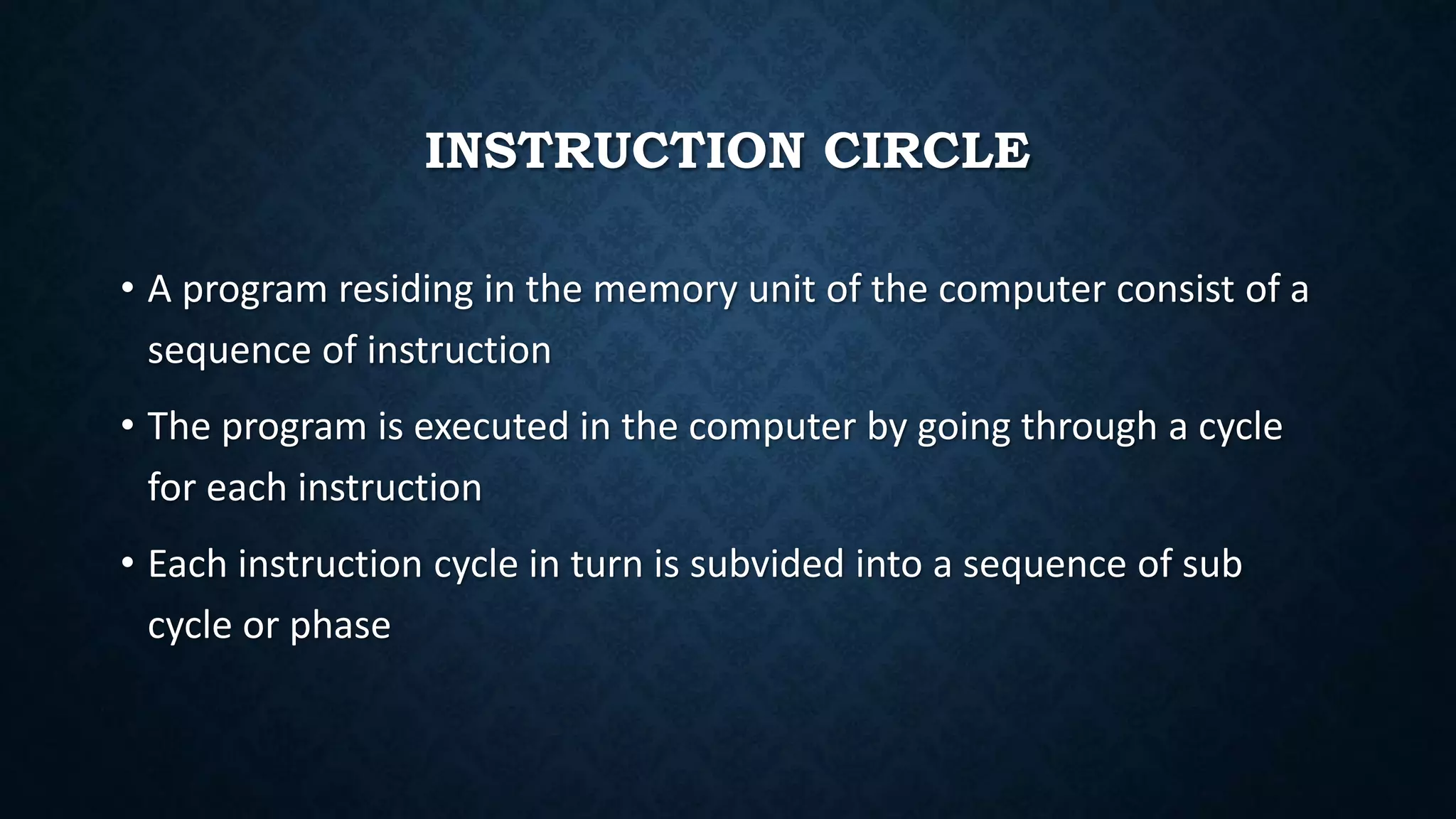 INSTRUCTION CIRCLE

• A program residing in the memory unit of the computer consist of a sequence of instruction

• The program is executed in the computer by going through a cycle for each instruction

• Each instruction cycle in turn is subvided into a sequence of sub cycle or phase